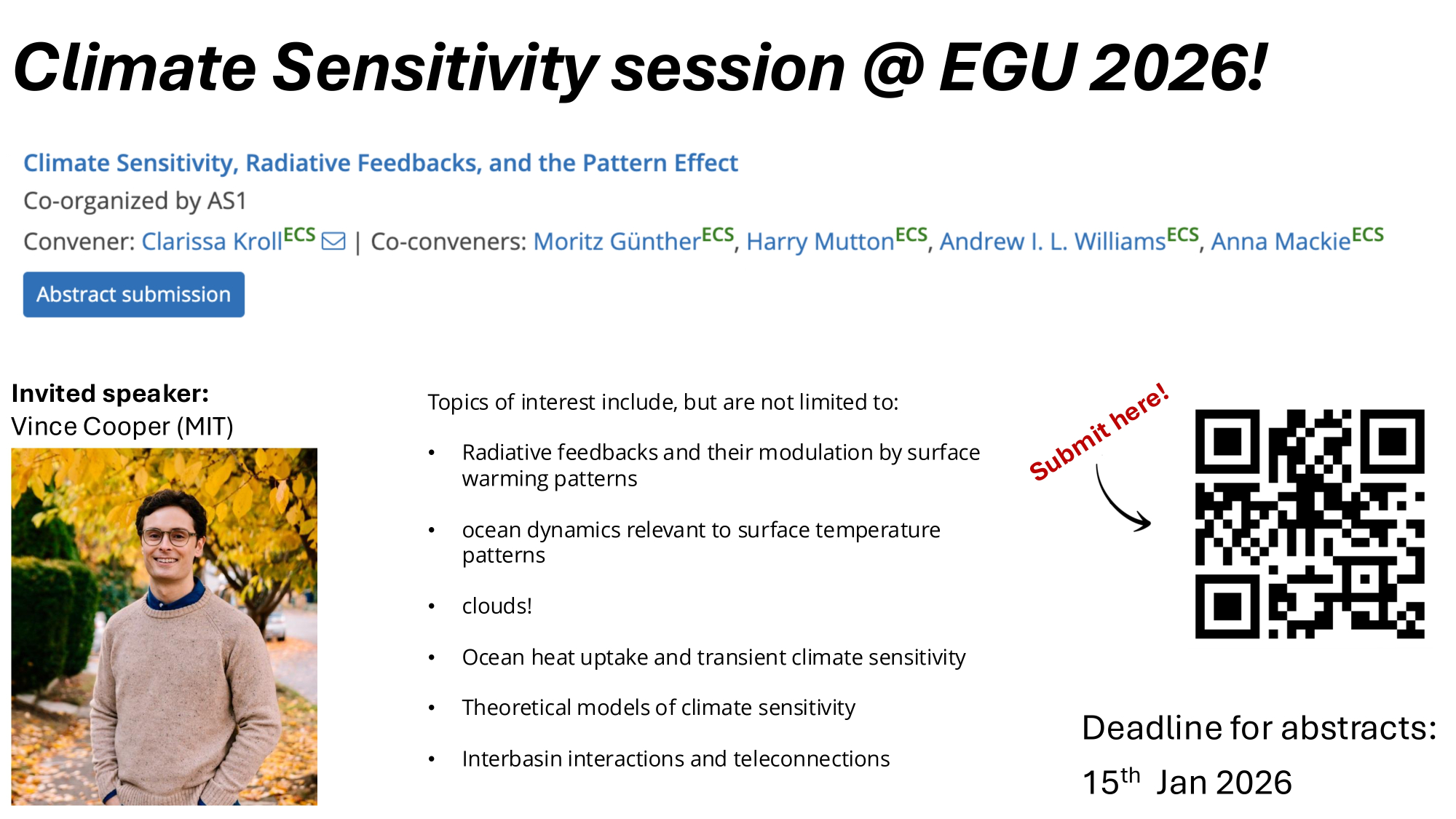 Climate Sensitivity session @ EGU 2026!

Climate Sensitivity, Radiative Feedbacks, and the Pattern Effect

Co-organized by AS1

Convener: Clarissa Kroll$^{ECS}$ | Co-conveners: Moritz Günther$^{ECS}$, Harry Mutton$^{ECS}$, Andrew I. L. Williams$^{ECS}$, Anna Mackie$^{ECS}$

Abstract submission

Invited speaker:
Vince Cooper (MIT)

Topics of interest include, but are not limited to:

• Radiative feedbacks and their modulation by surface warming patterns

• ocean dynamics relevant to surface temperature patterns

• clouds!

• Ocean heat uptake and transient climate sensitivity

• Theoretical models of climate sensitivity

• Interbasin interactions and teleconnections

Submit here!

Deadline for abstracts:
15$^{th}$ Jan 2026